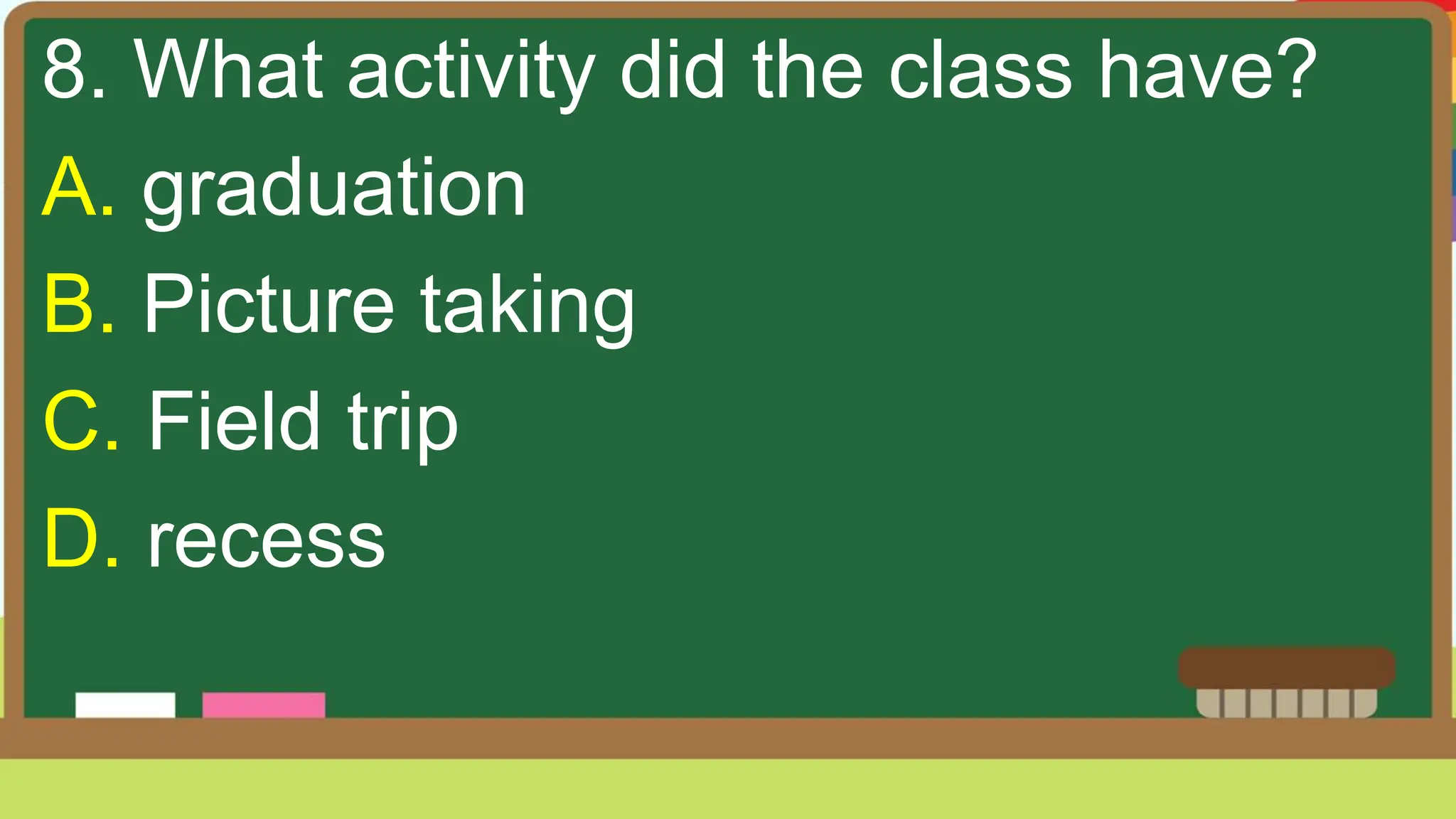 8. What activity did the class have?

A. graduation

B. Picture taking

C. Field trip

D. recess